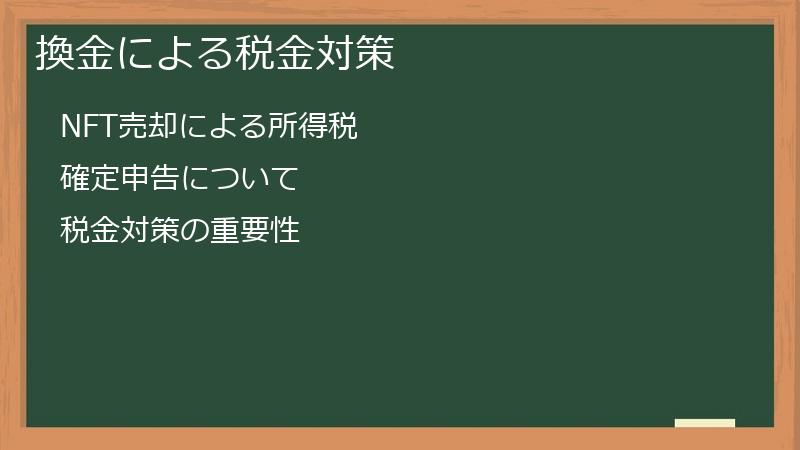 換金による税金対策

NFT売却による所得税

確定申告について

税金対策の重要性